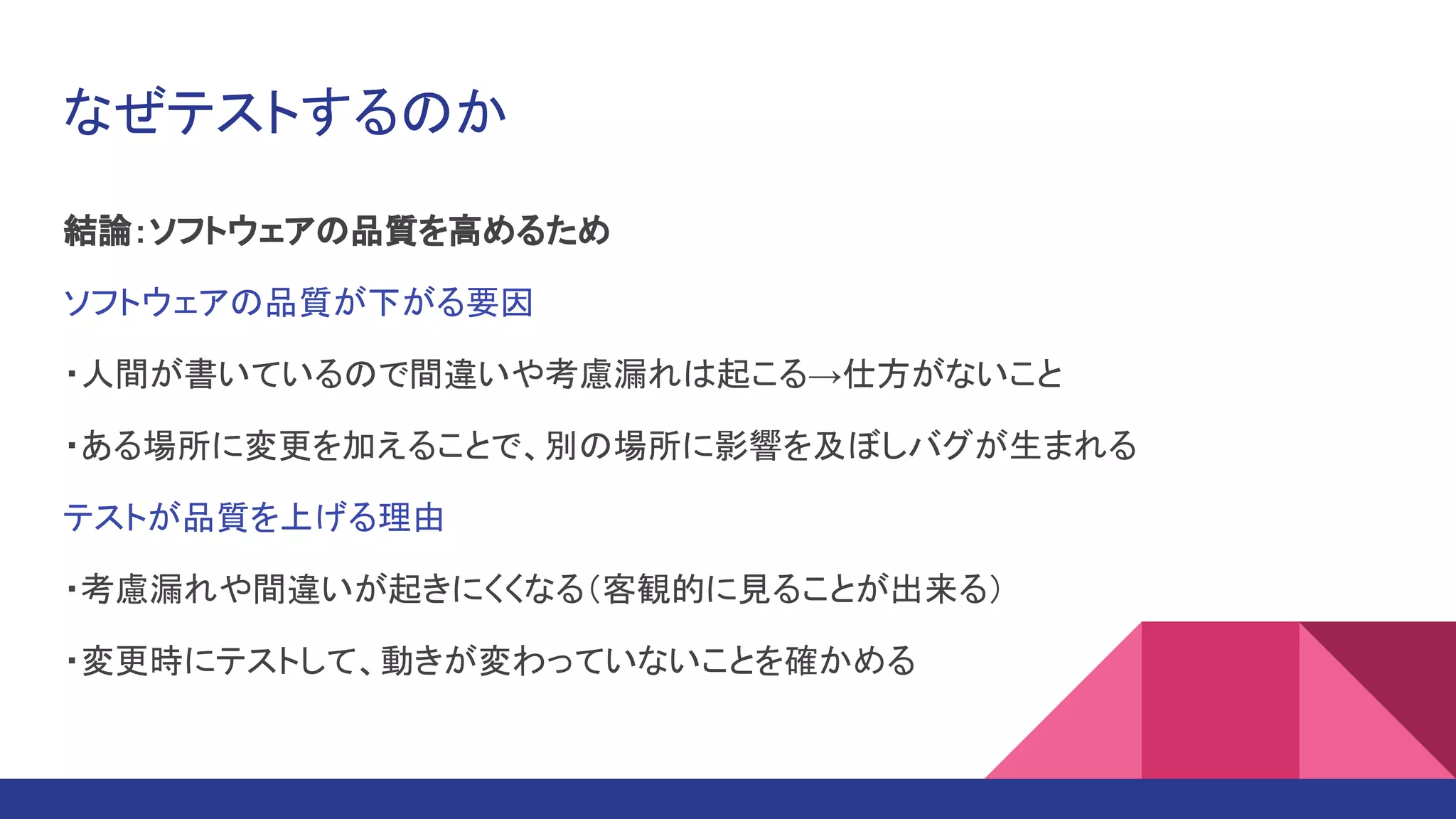 なぜテストするのか

結論：ソフトウェアの品質を高めるため

ソフトウェアの品質が下がる要因

・人間が書いているので間違いや考慮漏れは起こる→仕方がないこと

・ある場所に変更を加えることで、別の場所に影響を及ぼしバグが生まれる

テストが品質を上げる理由

・考慮漏れや間違いが起きにくくなる（客観的に見ることが出来る）

・変更時にテストして、動きが変わっていないことを確かめる